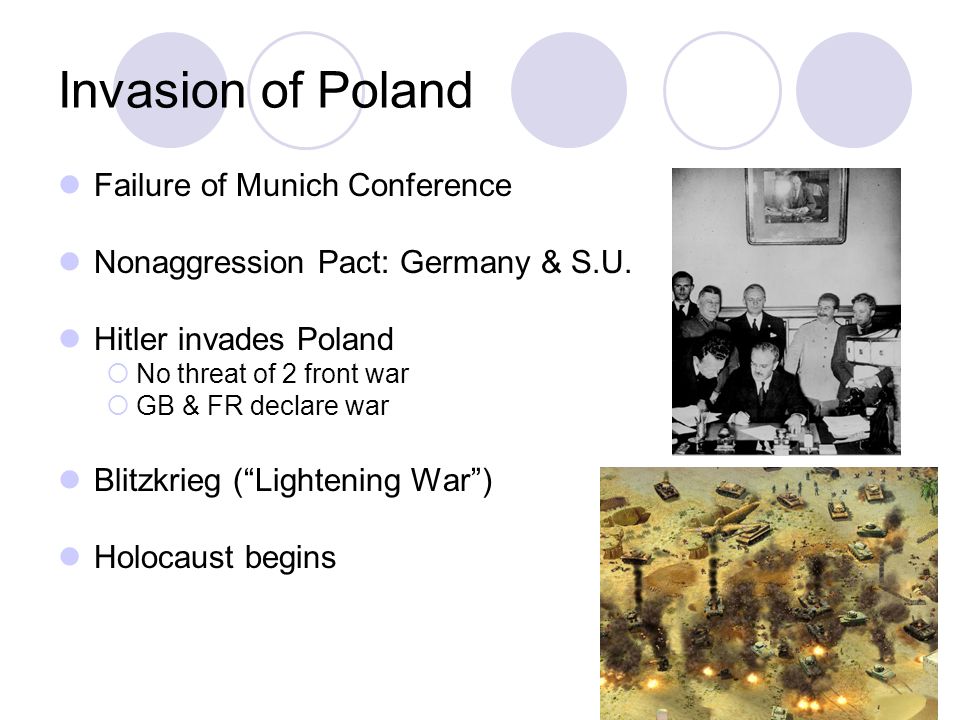 Invasion of Poland

Failure of Munich Conference

Nonaggression Pact: Germany & S.U.

Hitler invades Poland
No threat of 2 front war
GB & FR declare war

Blitzkrieg (“Lightening War”)

Holocaust begins